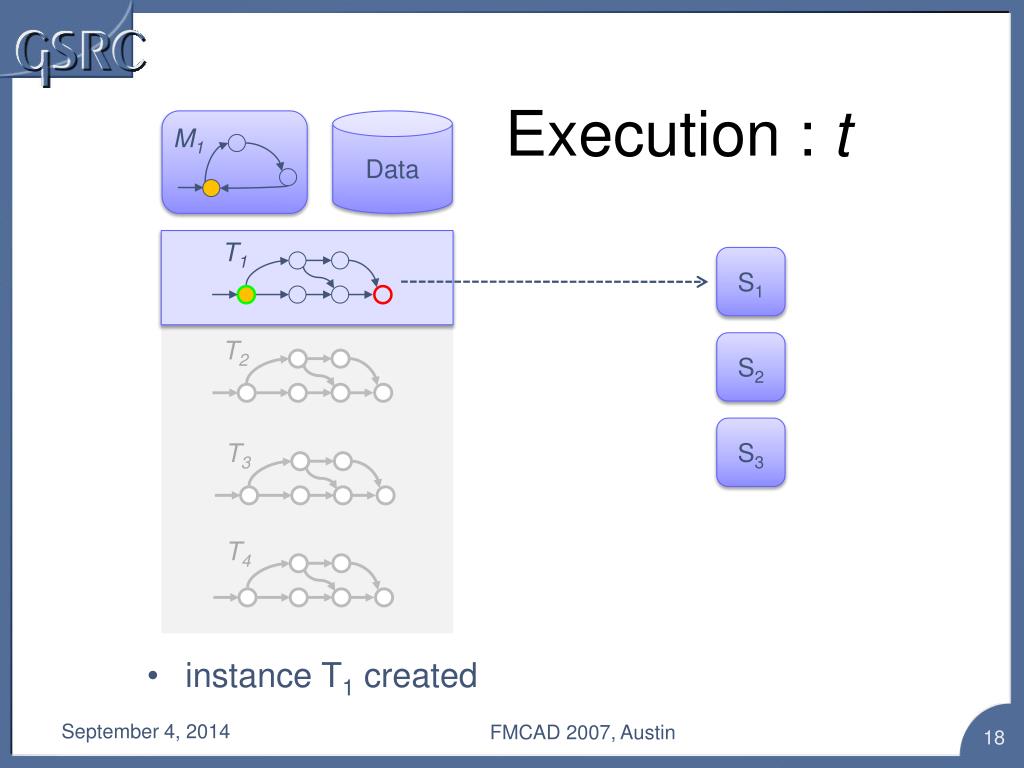 GSRC

Execution : $t$

$M_1$

Data

$T_1$

$T_2$

$T_3$

$T_4$

$S_1$

$S_2$

$S_3$

• instance $T_1$ created

September 4, 2014

FMCAD 2007, Austin

18